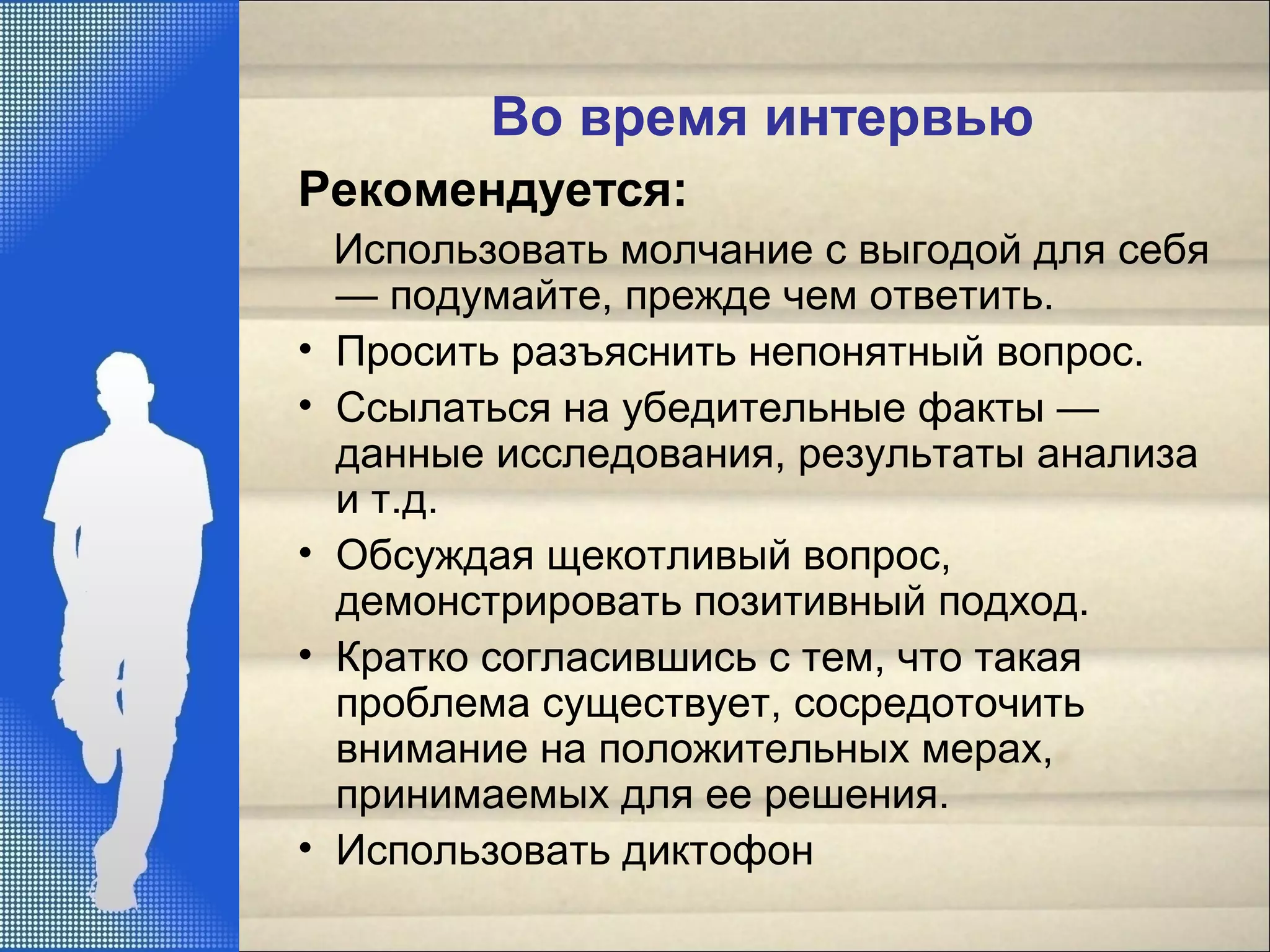 Во время интервью

Рекомендуется:

Использовать молчание с выгодой для себя — подумайте, прежде чем ответить.

• Просить разъяснить непонятный вопрос.
• Ссылаться на убедительные факты — данные исследования, результаты анализа и т.д.
• Обсуждая щекотливый вопрос, демонстрировать позитивный подход.
• Кратко согласившись с тем, что такая проблема существует, сосредоточить внимание на положительных мерах, принимаемых для ее решения.
• Использовать диктофон